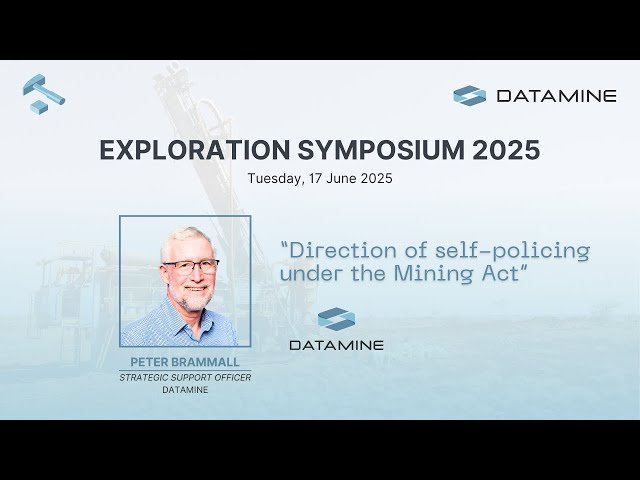 DATAMINE

EXPLORATION SYMPOSIUM 2025

Tuesday, 17 June 2025

"Direction of self-policing under the Mining Act"

DATAMINE

PETER BRAMMALL
STRATEGIC SUPPORT OFFICER
DATAMINE